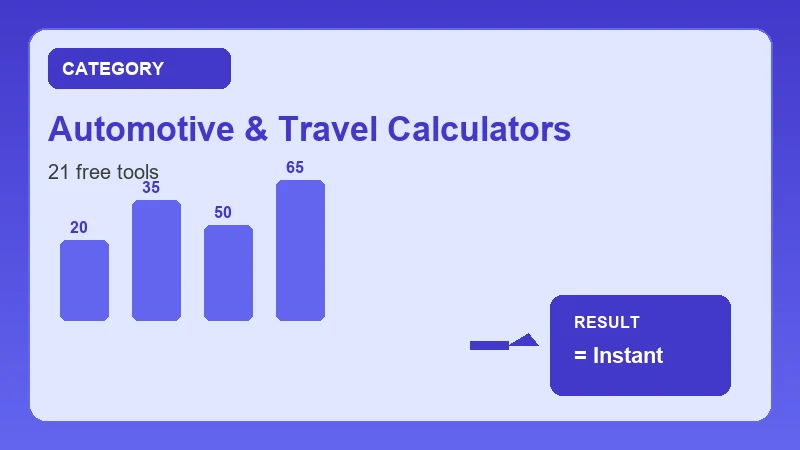 CATEGORY

Automotive & Travel Calculators

21 free tools

20

35

50

65

RESULT

= Instant